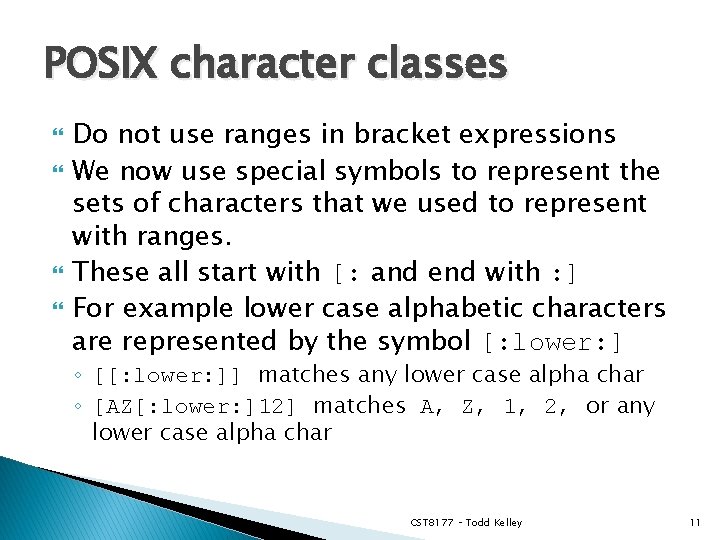 POSIX character classes

Do not use ranges in bracket expressions

We now use special symbols to represent the sets of characters that we used to represent with ranges.

These all start with [: and end with :]

For example lower case alphabetic characters are represented by the symbol [:lower:]

◦ [[:lower:]] matches any lower case alpha char

◦ [AZ[:lower:]12] matches A, Z, 1, 2, or any lower case alpha char

CST8177 – Todd Kelley

11